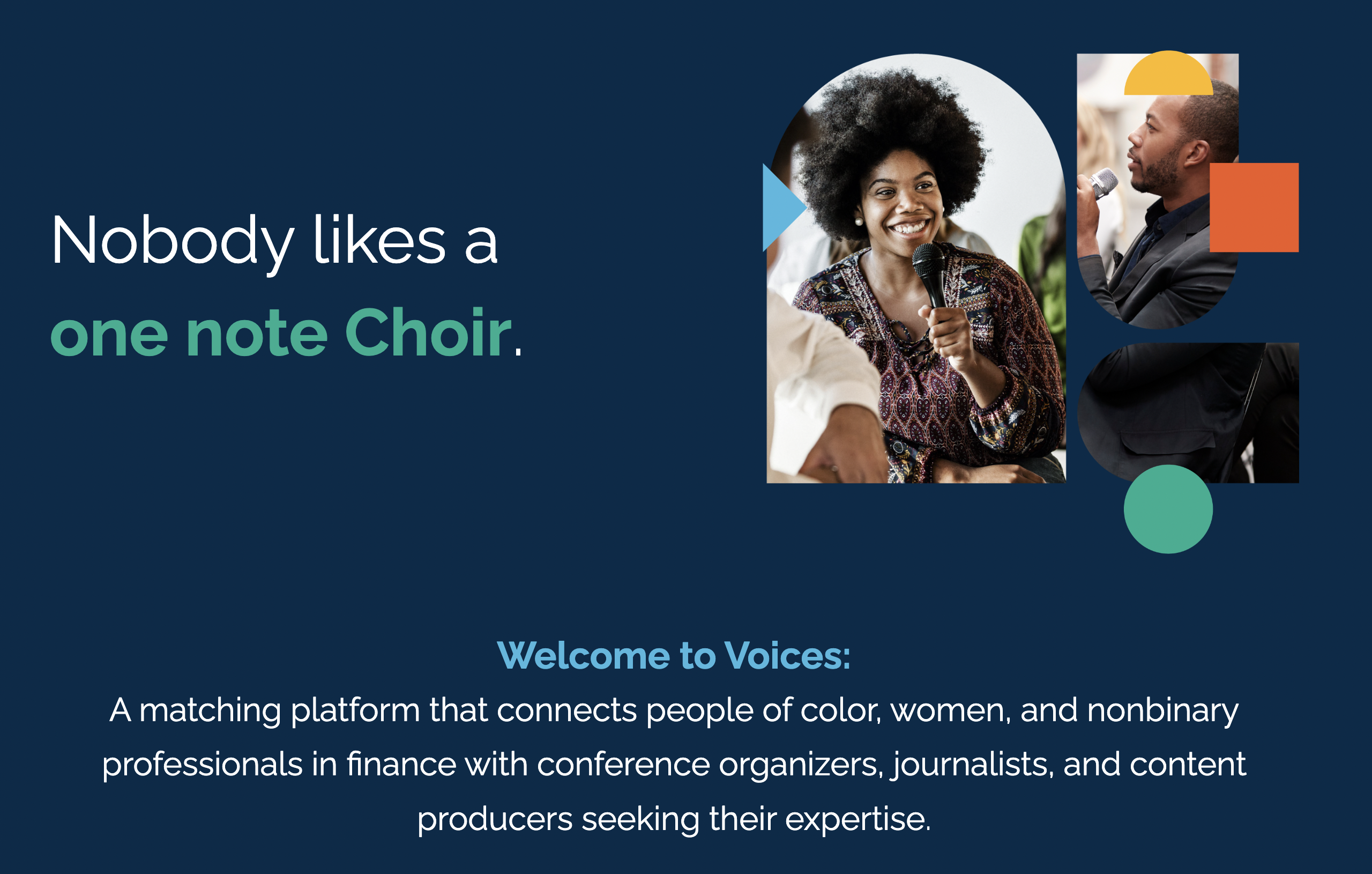 Nobody likes a
one note Choir.

Welcome to Voices:
A matching platform that connects people of color, women, and nonbinary professionals in finance with conference organizers, journalists, and content producers seeking their expertise.